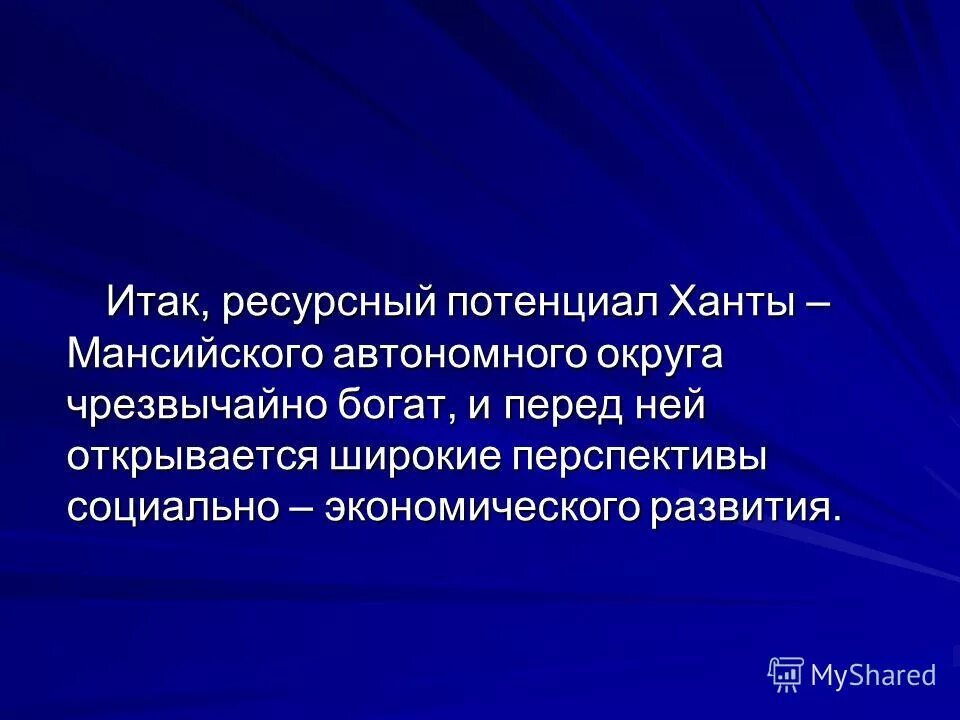 Итак, ресурсный потенциал Ханты – Мансийского автономного округа чрезвычайно богат, и перед ней открывается широкие перспективы социально – экономического развития.

MyShared